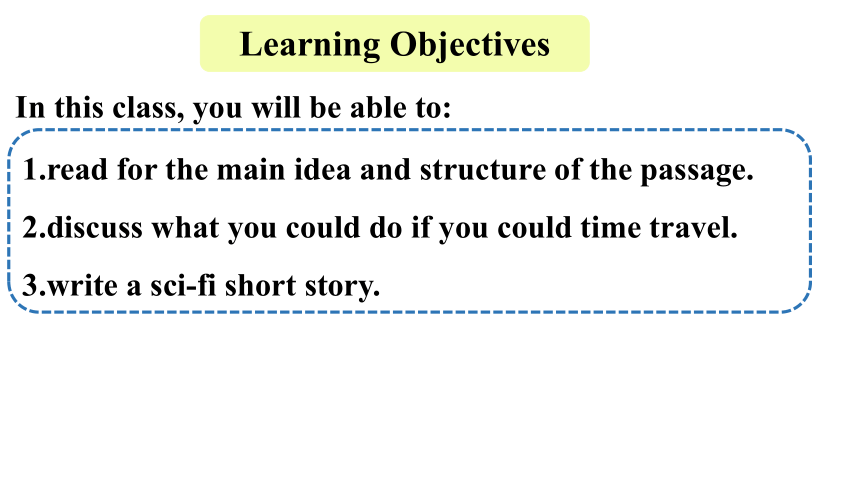 Learning Objectives

In this class, you will be able to:

1.read for the main idea and structure of the passage.

2.discuss what you could do if you could time travel.

3.write a sci-fi short story.